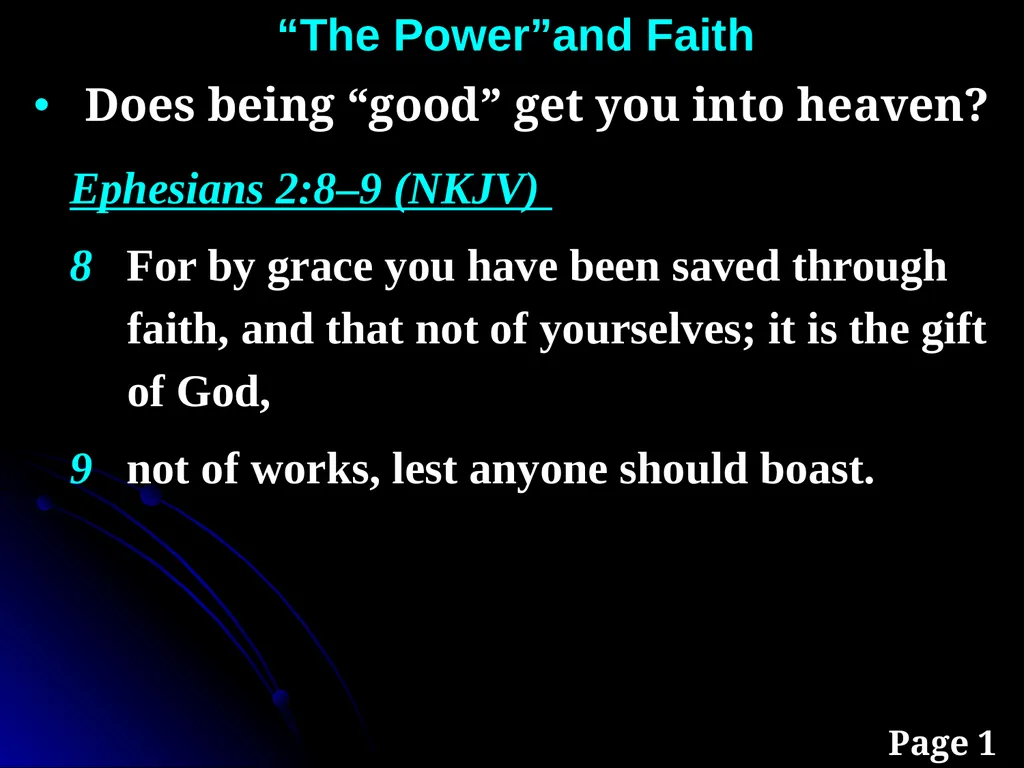 “The Power”and Faith

• Does being “good” get you into heaven?

Ephesians 2:8–9 (NKJV)

8 For by grace you have been saved through faith, and that not of yourselves; it is the gift of God,

9 not of works, lest anyone should boast.

Page 1